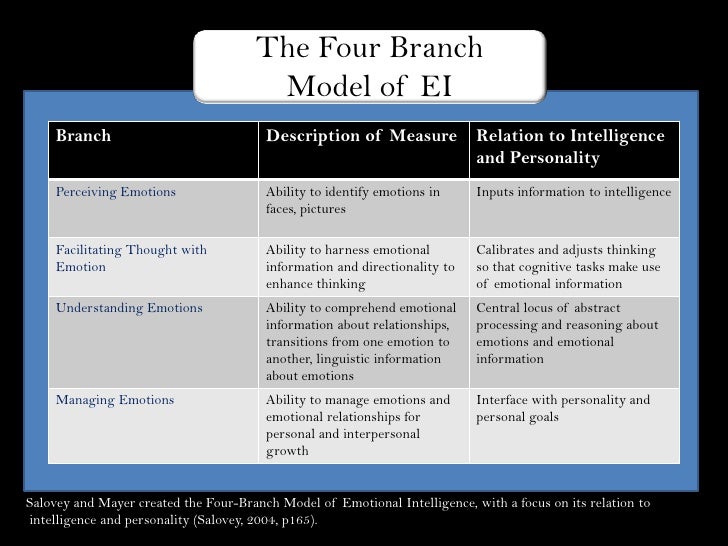 The Four Branch Model of EI

| Branch | Description of Measure | Relation to Intelligence and Personality |
|---|---|---|
| Perceiving Emotions | Ability to identify emotions in faces, pictures | Inputs information to intelligence |
| Facilitating Thought with Emotion | Ability to harness emotional information and directionality to enhance thinking | Calibrates and adjusts thinking so that cognitive tasks make use of emotional information |
| Understanding Emotions | Ability to comprehend emotional information about relationships, transitions from one emotion to another, linguistic information about emotions | Central locus of abstract processing and reasoning about emotions and emotional information |
| Managing Emotions | Ability to manage emotions and emotional relationships for personal and interpersonal growth | Interface with personality and personal goals |

Salovey and Mayer created the Four-Branch Model of Emotional Intelligence, with a focus on its relation to intelligence and personality (Salovey, 2004, p165).